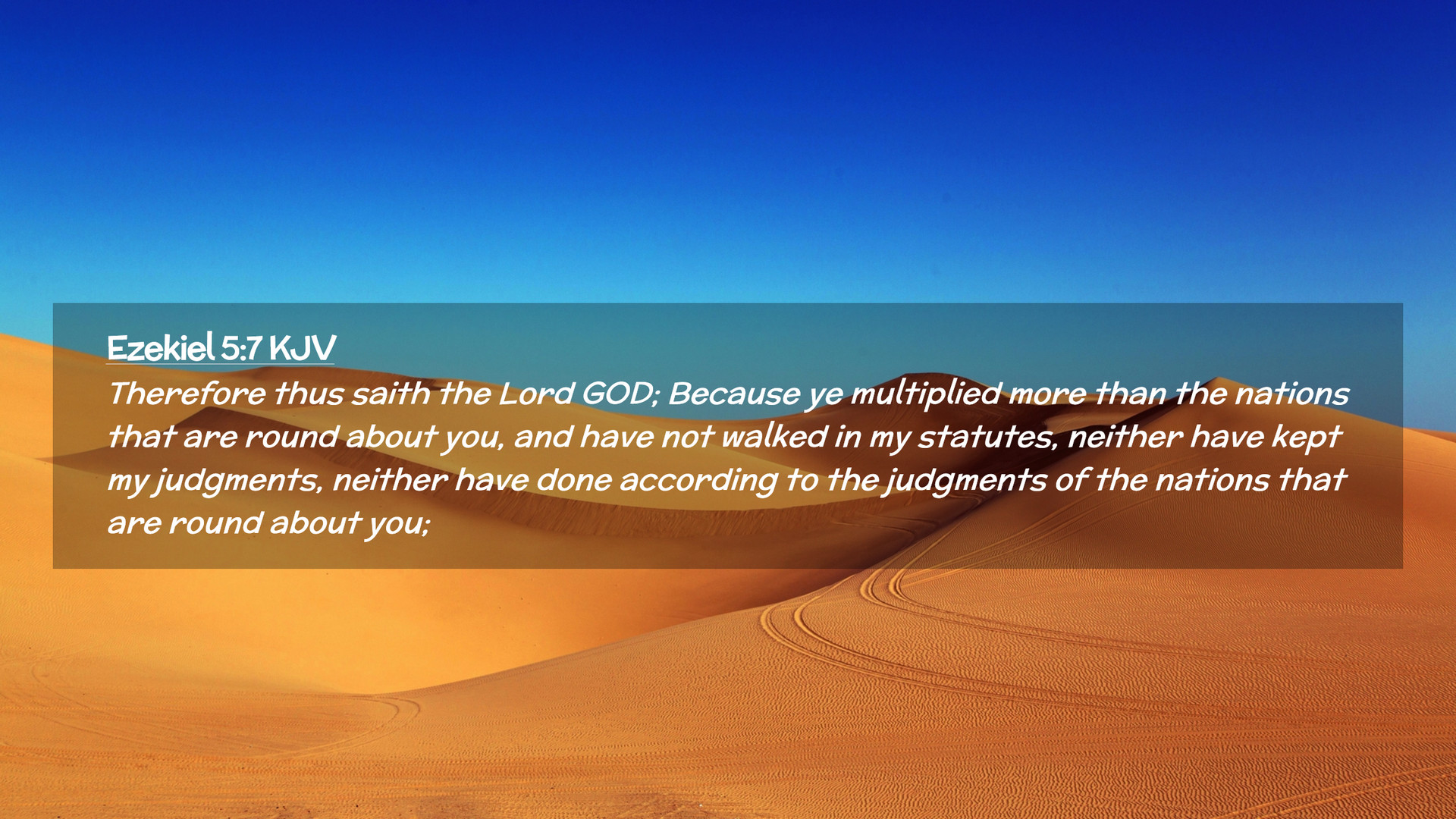 Ezekiel 5:7 KJV

Therefore thus saith the Lord GOD; Because ye multiplied more than the nations that are round about you, and have not walked in my statutes, neither have kept my judgments, neither have done according to the judgments of the nations that are round about you;